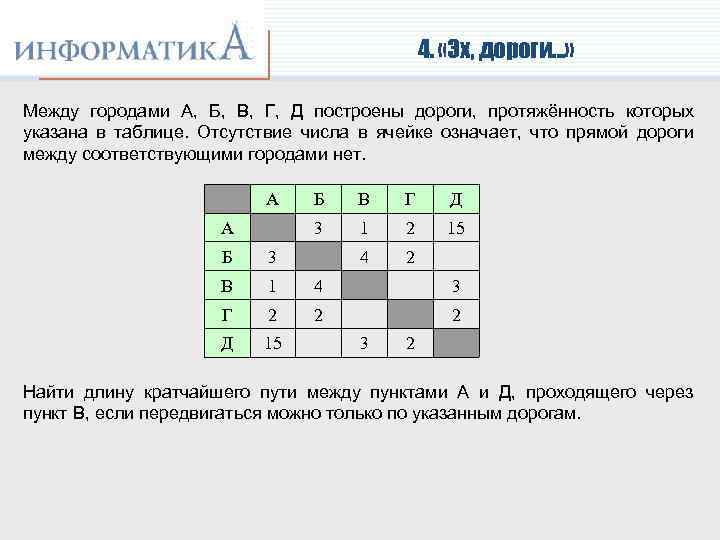 ИНФОРМАТИКА

4. «Эх, дороги...»

Между городами А, Б, В, Г, Д построены дороги, протяжённость которых указана в таблице. Отсутствие числа в ячейке означает, что прямой дороги между соответствующими городами нет.

| | А | Б | В | Г | Д |
|---|---|---|---|---|---|
| А | | 3 | 1 | 2 | 15 |
| Б | 3 | | 4 | 2 | |
| В | 1 | 4 | | | 3 |
| Г | 2 | 2 | | | 2 |
| Д | 15 | | 3 | 2 | |

Найти длину кратчайшего пути между пунктами А и Д, проходящего через пункт В, если передвигаться можно только по указанным дорогам.